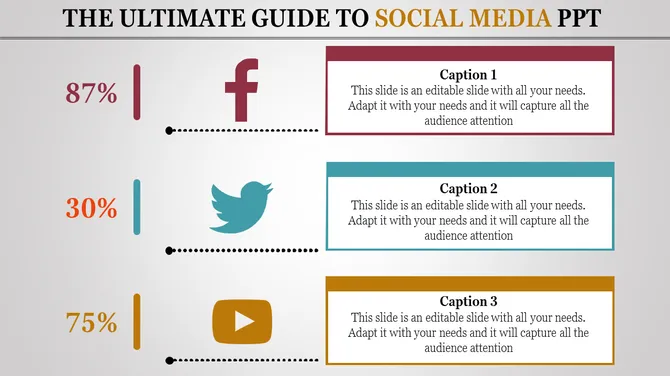 THE ULTIMATE GUIDE TO SOCIAL MEDIA PPT

87%

Caption 1
This slide is an editable slide with all your needs. Adapt it with your needs and it will capture all the audience attention

30%

Caption 2
This slide is an editable slide with all your needs. Adapt it with your needs and it will capture all the audience attention

75%

Caption 3
This slide is an editable slide with all your needs. Adapt it with your needs and it will capture all the audience attention